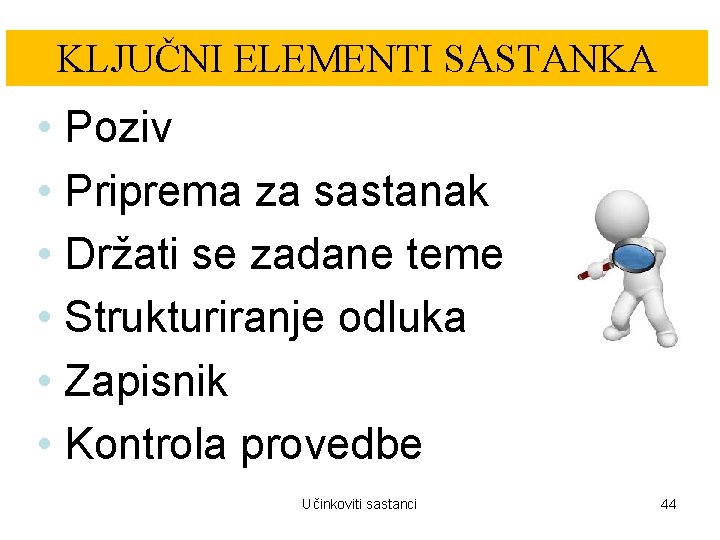 KLJUČNI ELEMENTI SASTANKA

• Poziv
• Priprema za sastanak
• Držati se zadane teme
• Strukturiranje odluka
• Zapisnik
• Kontrola provedbe

Učinkoviti sastanci

44